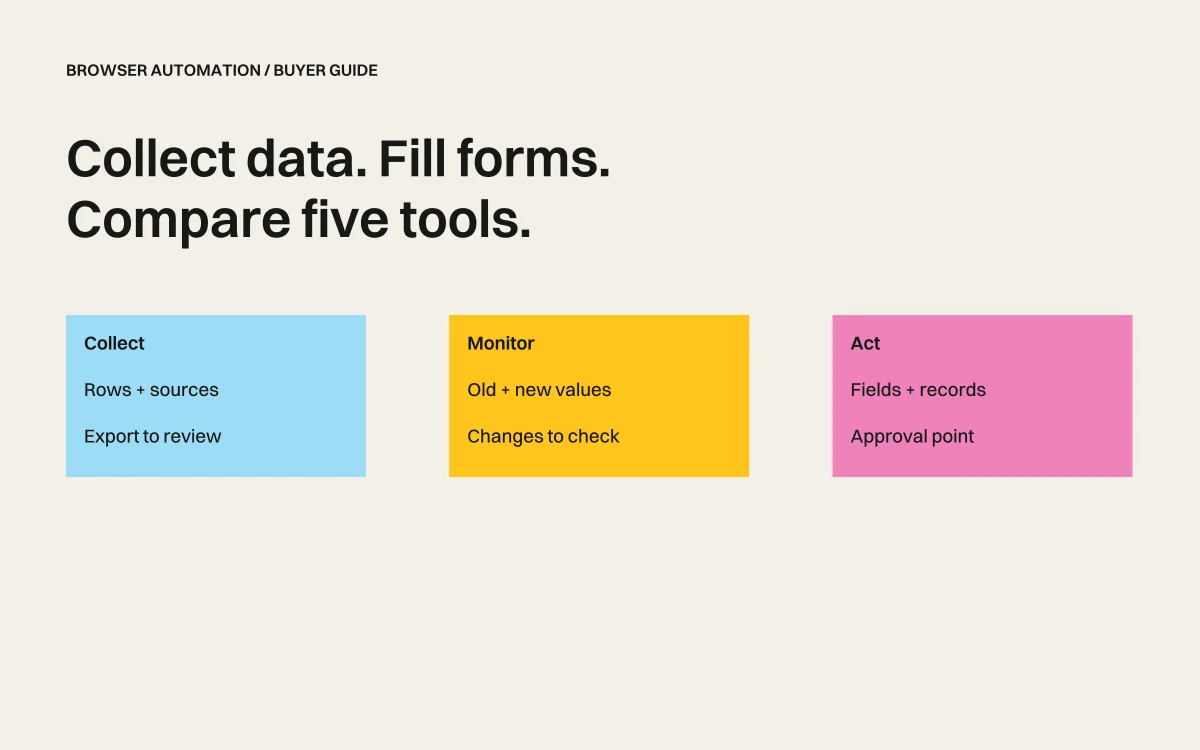 BROWSER AUTOMATION / BUYER GUIDE

Collect data. Fill forms.
Compare five tools.

Collect

Rows + sources

Export to review

Monitor

Old + new values

Changes to check

Act

Fields + records

Approval point